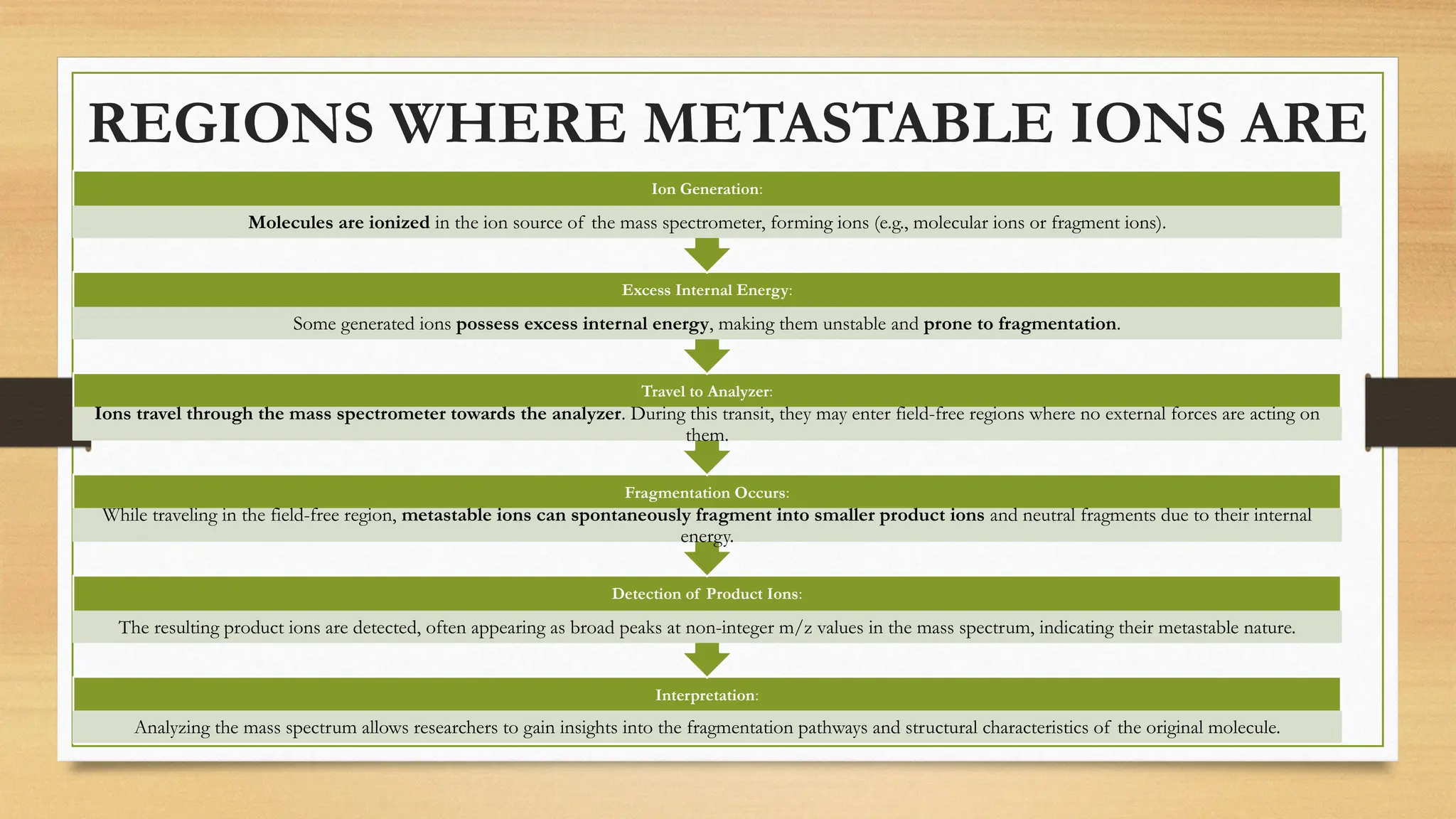 REGIONS WHERE METASTABLE IONS ARE

Ion Generation:

Molecules are ionized in the ion source of the mass spectrometer, forming ions (e.g., molecular ions or fragment ions).

Excess Internal Energy:

Some generated ions possess excess internal energy, making them unstable and prone to fragmentation.

Travel to Analyzer:

Ions travel through the mass spectrometer towards the analyzer. During this transit, they may enter field-free regions where no external forces are acting on them.

Fragmentation Occurs:

While traveling in the field-free region, metastable ions can spontaneously fragment into smaller product ions and neutral fragments due to their internal energy.

Detection of Product Ions:

The resulting product ions are detected, often appearing as broad peaks at non-integer m/z values in the mass spectrum, indicating their metastable nature.

Interpretation:

Analyzing the mass spectrum allows researchers to gain insights into the fragmentation pathways and structural characteristics of the original molecule.